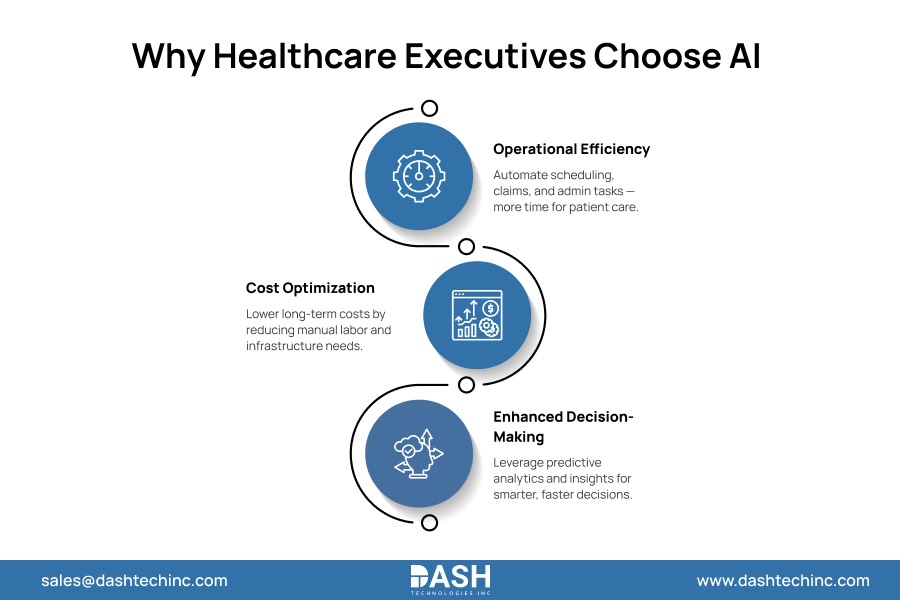 Why Healthcare Executives Choose AI

Operational Efficiency

Automate scheduling, claims, and admin tasks — more time for patient care.

Cost Optimization

Lower long-term costs by reducing manual labor and infrastructure needs.

Enhanced Decision-Making

Leverage predictive analytics and insights for smarter, faster decisions.

sales@dashtechinc.com

DASH
TECHNOLOGIES INC

www.dashtechinc.com